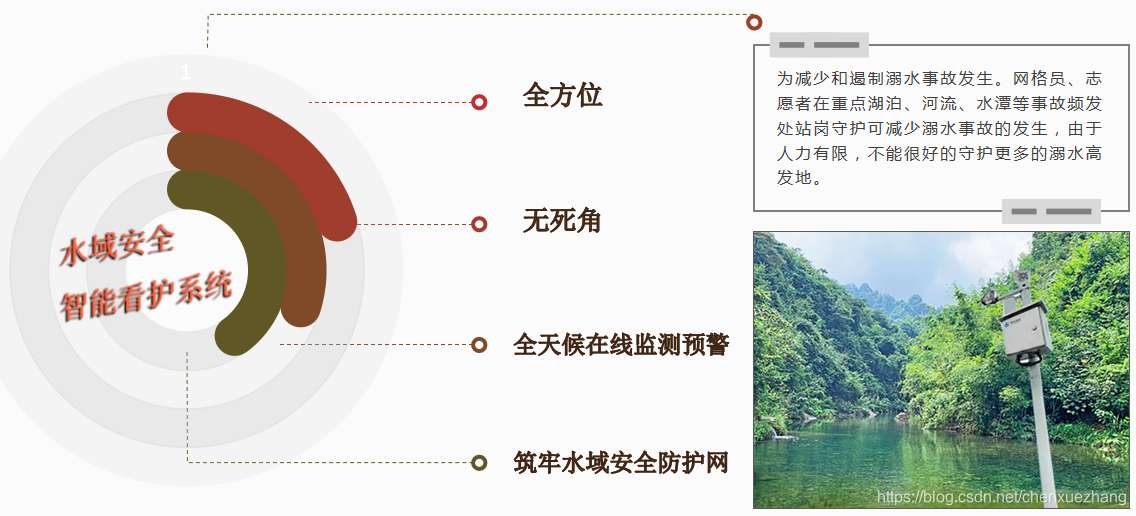 1

水域安全
智能看护系统

全方位

无死角

全天候在线监测预警

筑牢水域安全防护网

为减少和遏制溺水事故发生。网格员、志愿者在重点湖泊、河流、水潭等事故频发处站岗守护可减少溺水事故的发生，由于人力有限，不能很好的守护更多的溺水高发地。

https://blog.csdn.net/chenxuezhang